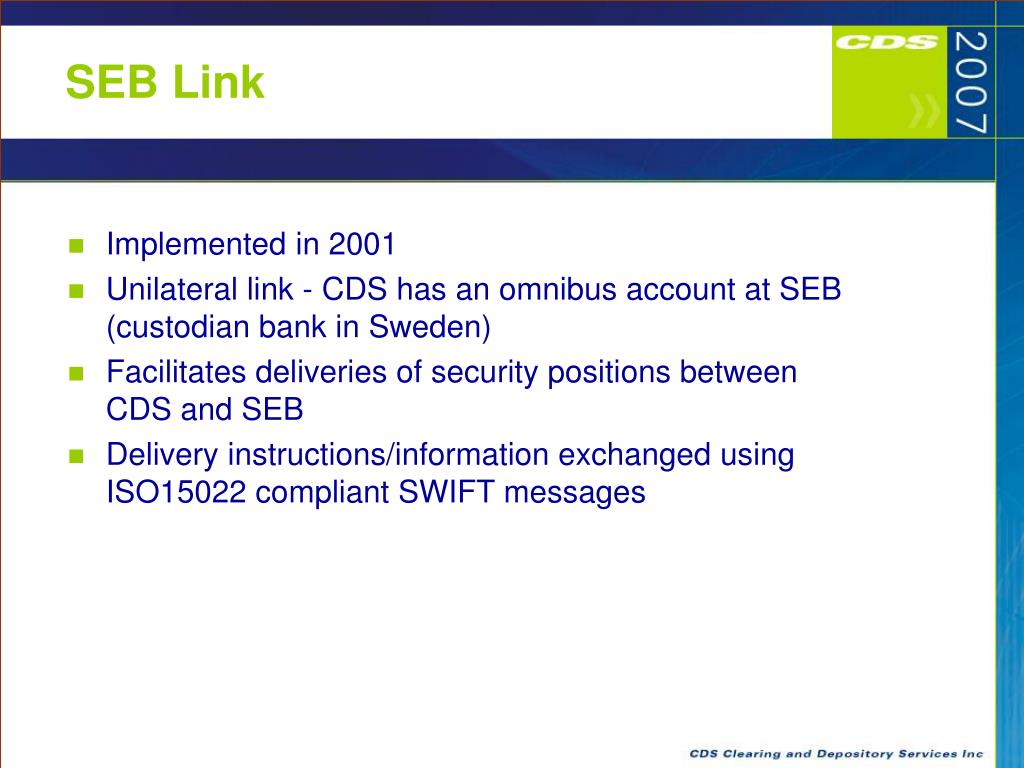 SEB Link

CDS 2007

- Implemented in 2001
- Unilateral link - CDS has an omnibus account at SEB (custodian bank in Sweden)
- Facilitates deliveries of security positions between CDS and SEB
- Delivery instructions/information exchanged using ISO15022 compliant SWIFT messages

CDS Clearing and Depository Services Inc